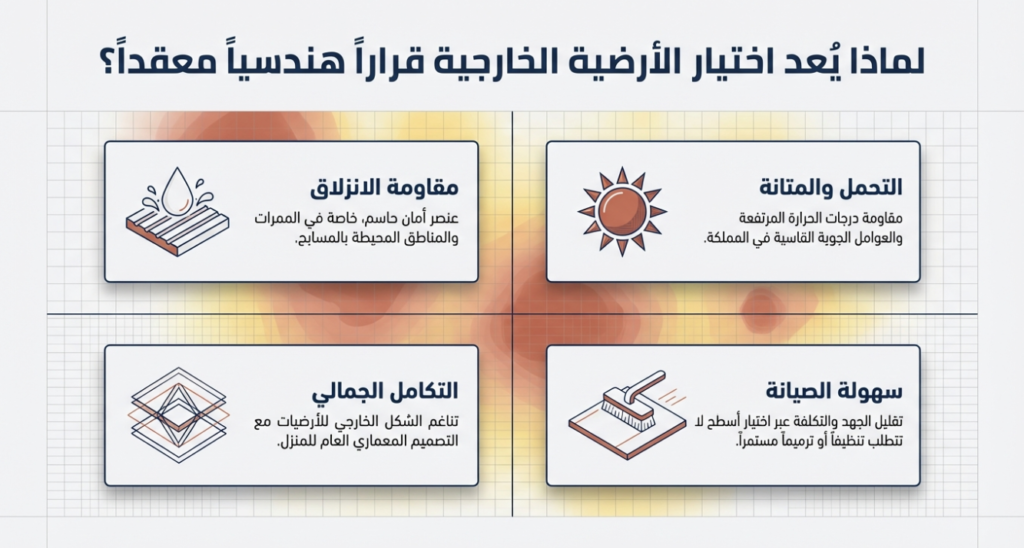 لماذا يُعد اختيار الأرضية الخارجية قراراً هندسياً معقداً؟

التحمل والمتانة
مقاومة درجات الحرارة المرتفعة والعوامل الجوية القاسية في المملكة.

مقاومة الانزلاق
عنصر أمان حاسم، خاصة في الممرات والمناطق المحيطة بالمسابح.

سهولة الصيانة
تقليل الجهد والتكلفة عبر اختيار أسطح لا تتطلب تنظيفاً أو ترميماً مستمراً.

التكامل الجمالي
تناغم الشكل الخارجي للأرضيات مع التصميم المعماري العام للمنزل.